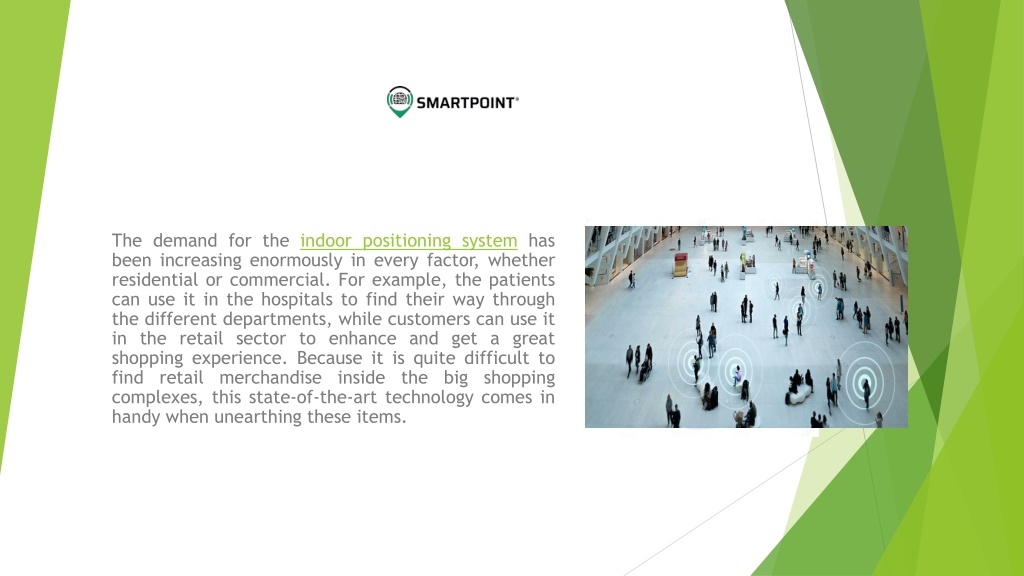 SMARTPOINT®

The demand for the indoor positioning system has been increasing enormously in every factor, whether residential or commercial. For example, the patients can use it in the hospitals to find their way through the different departments, while customers can use it in the retail sector to enhance and get a great shopping experience. Because it is quite difficult to find retail merchandise inside the big shopping complexes, this state-of-the-art technology comes in handy when unearthing these items.